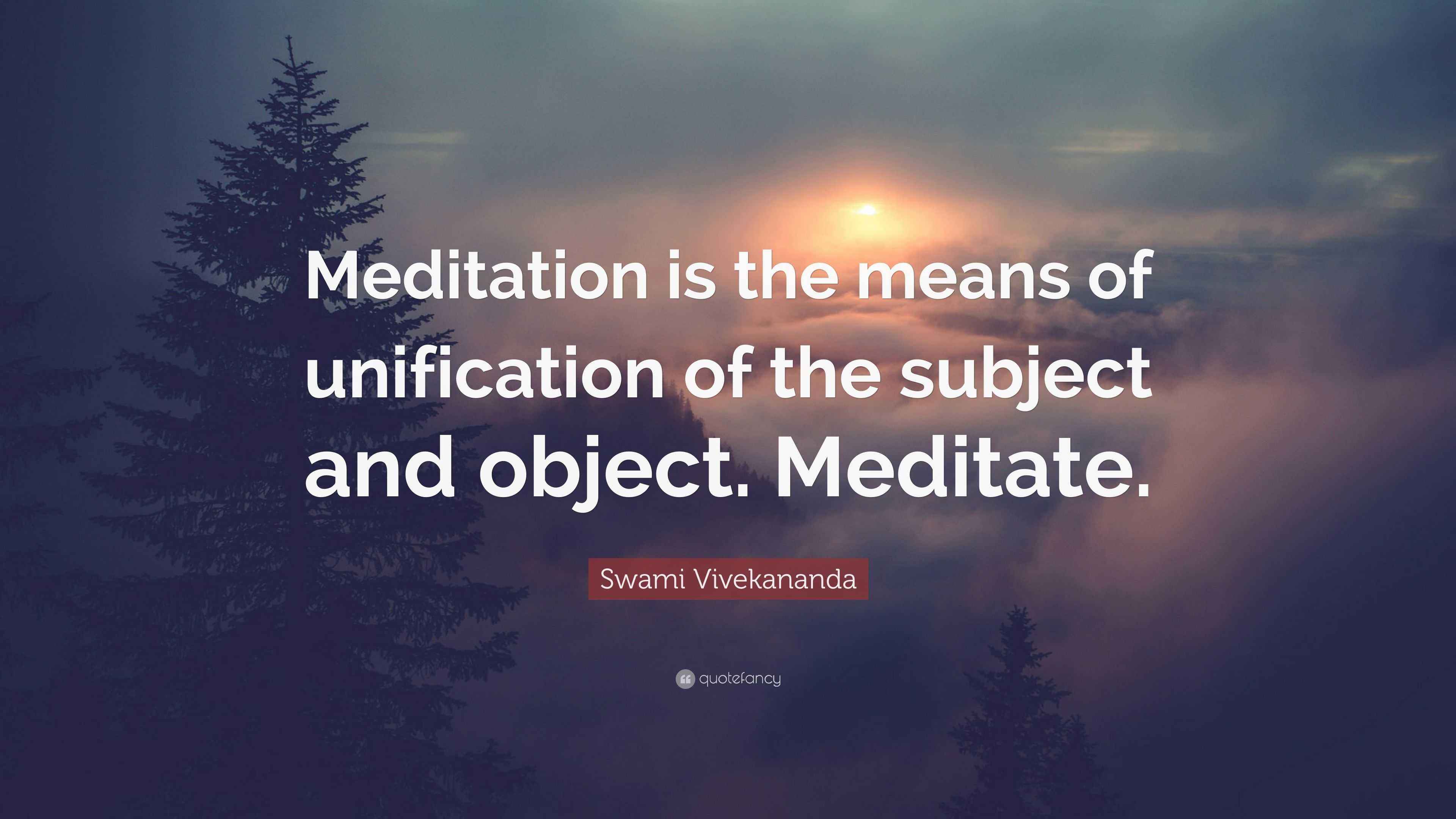 Meditation is the means of unification of the subject and object. Meditate.

Swami Vivekananda

quotefancy